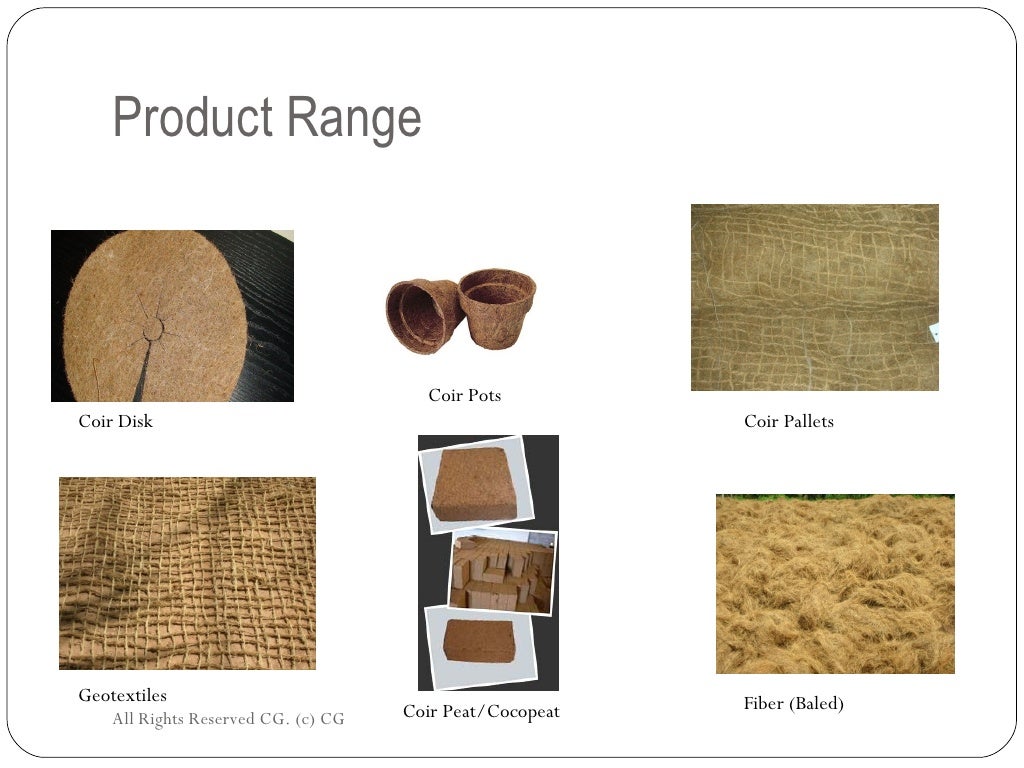 Product Range

Coir Disk

Coir Pots

Coir Pallets

Geotextiles

Coir Peat/Cocopeat

Fiber (Baled)

All Rights Reserved CG. (c) CG